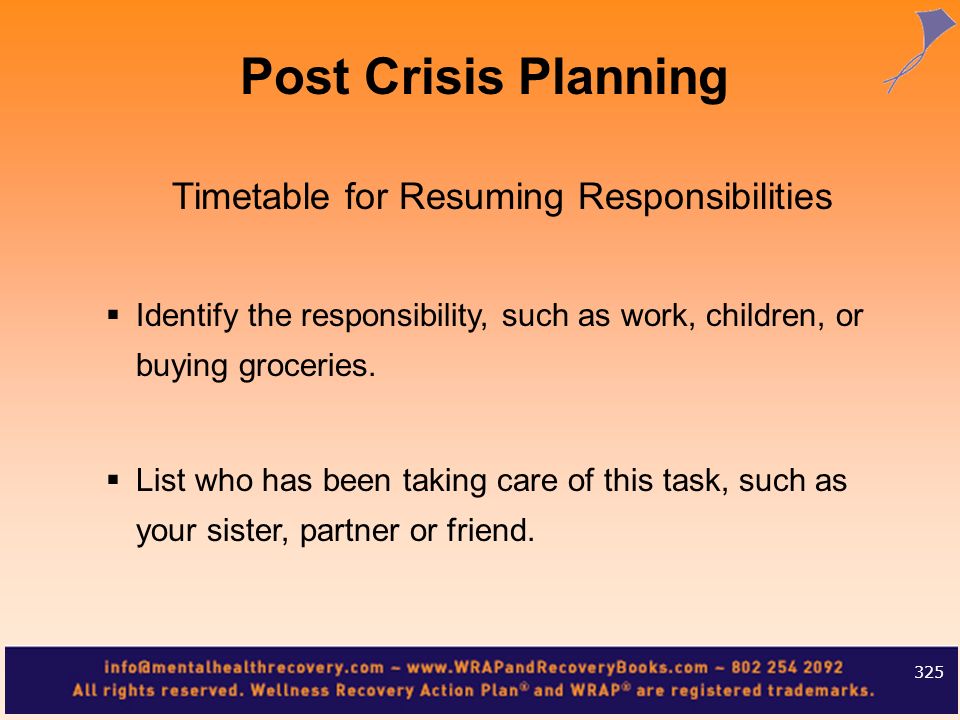 Post Crisis Planning

Timetable for Resuming Responsibilities

▪ Identify the responsibility, such as work, children, or buying groceries.

▪ List who has been taking care of this task, such as your sister, partner or friend.

info@mentalhealthrecovery.com ~ www.WRAPandRecoveryBooks.com ~ 802 254 2092
All rights reserved. Wellness Recovery Action Plan® and WRAP® are registered trademarks.

325